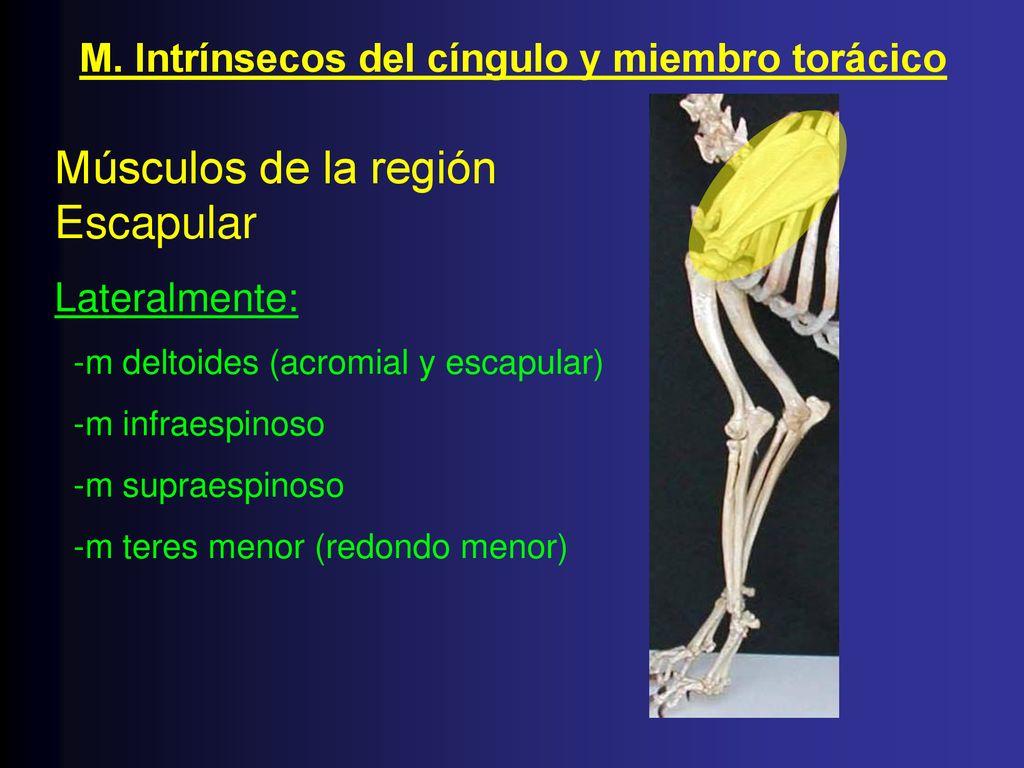 M. Intrínsecos del cíngulo y miembro torácico

Músculos de la región Escapular

Lateralmente:

-m deltoides (acromial y escapular)

-m infraespinoso

-m supraespinoso

-m teres menor (redondo menor)